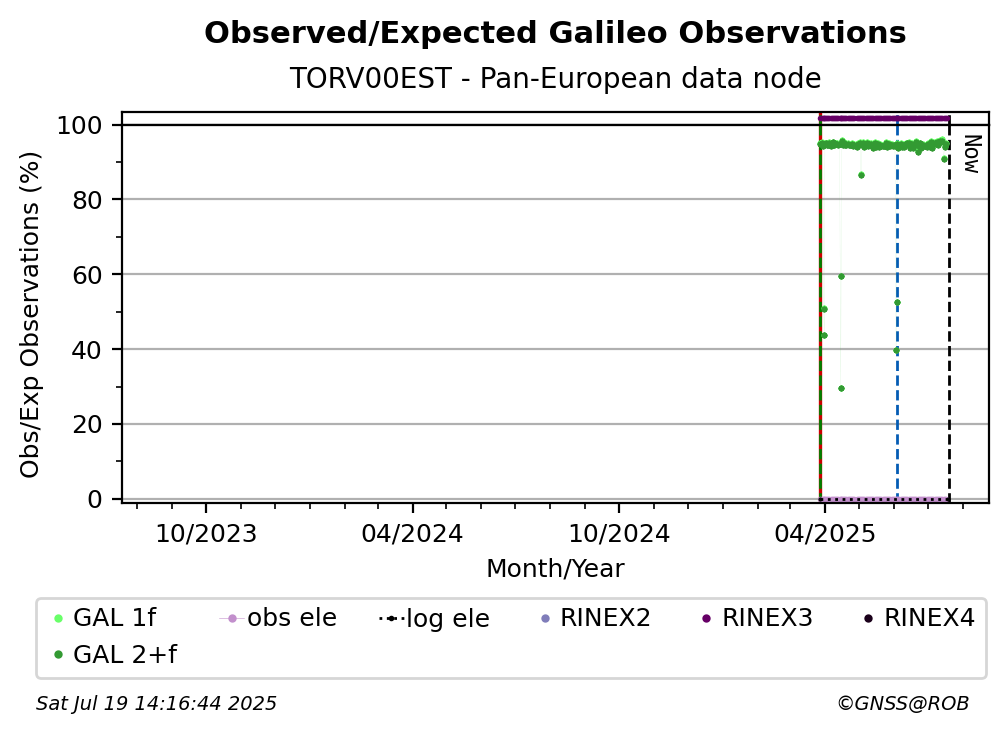 Observed/Expected Galileo Observations
TORV00EST - Pan-European data node

Obs/Exp Observations (%)

100
80
60
40
20
0

Now

10/2023
04/2024
10/2024
04/2025
Month/Year

GAL 1f
obs ele
log ele
RINEX2
RINEX3
RINEX4
GAL 2+f

Sat Jul 19 14:16:44 2025
©GNSS@ROB